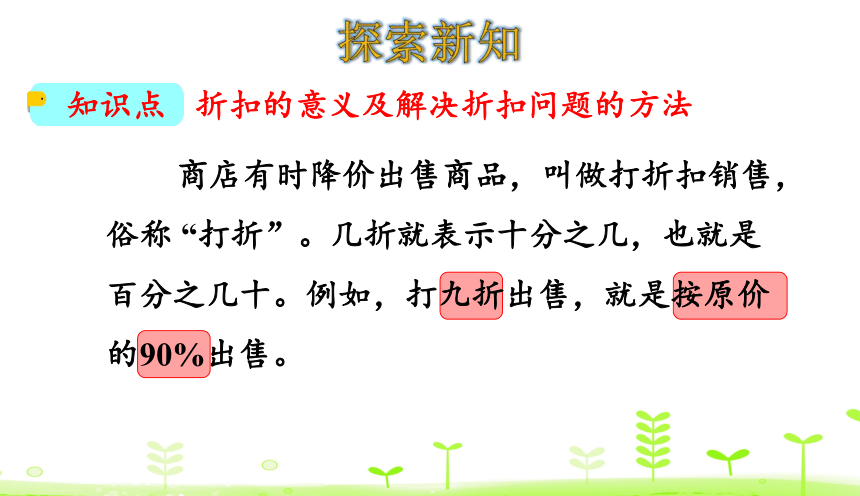 探索新知

知识点 折扣的意义及解决折扣问题的方法

商店有时降价出售商品，叫做打折扣销售，俗称“打折”。几折就表示十分之几，也就是百分之几十。例如，打九折出售，就是按原价的90%出售。